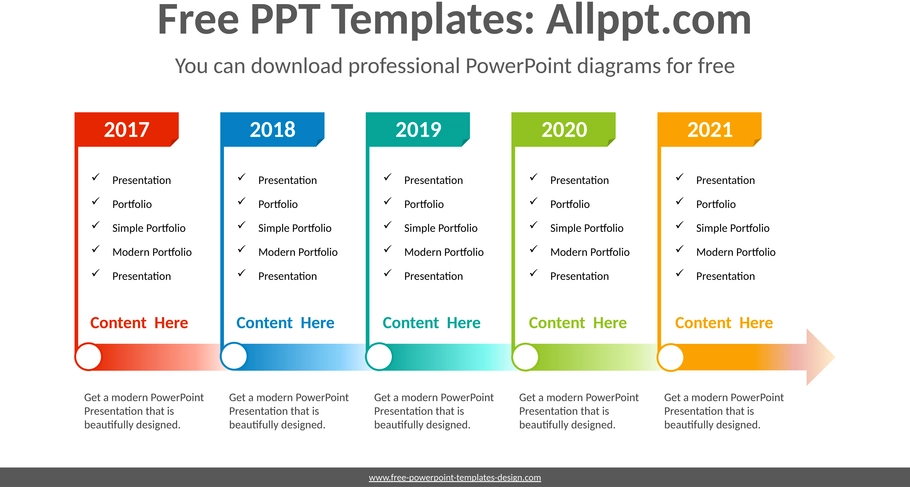 Free PPT Templates: Allppt.com

You can download professional PowerPoint diagrams for free

2017

✓ Presentation
✓ Portfolio
✓ Simple Portfolio
✓ Modern Portfolio
✓ Presentation

Content Here

Get a modern PowerPoint Presentation that is beautifully designed.

2018

✓ Presentation
✓ Portfolio
✓ Simple Portfolio
✓ Modern Portfolio
✓ Presentation

Content Here

Get a modern PowerPoint Presentation that is beautifully designed.

2019

✓ Presentation
✓ Portfolio
✓ Simple Portfolio
✓ Modern Portfolio
✓ Presentation

Content Here

Get a modern PowerPoint Presentation that is beautifully designed.

2020

✓ Presentation
✓ Portfolio
✓ Simple Portfolio
✓ Modern Portfolio
✓ Presentation

Content Here

Get a modern PowerPoint Presentation that is beautifully designed.

2021

✓ Presentation
✓ Portfolio
✓ Simple Portfolio
✓ Modern Portfolio
✓ Presentation

Content Here

Get a modern PowerPoint Presentation that is beautifully designed.

www.free-powerpoint-templates-design.com